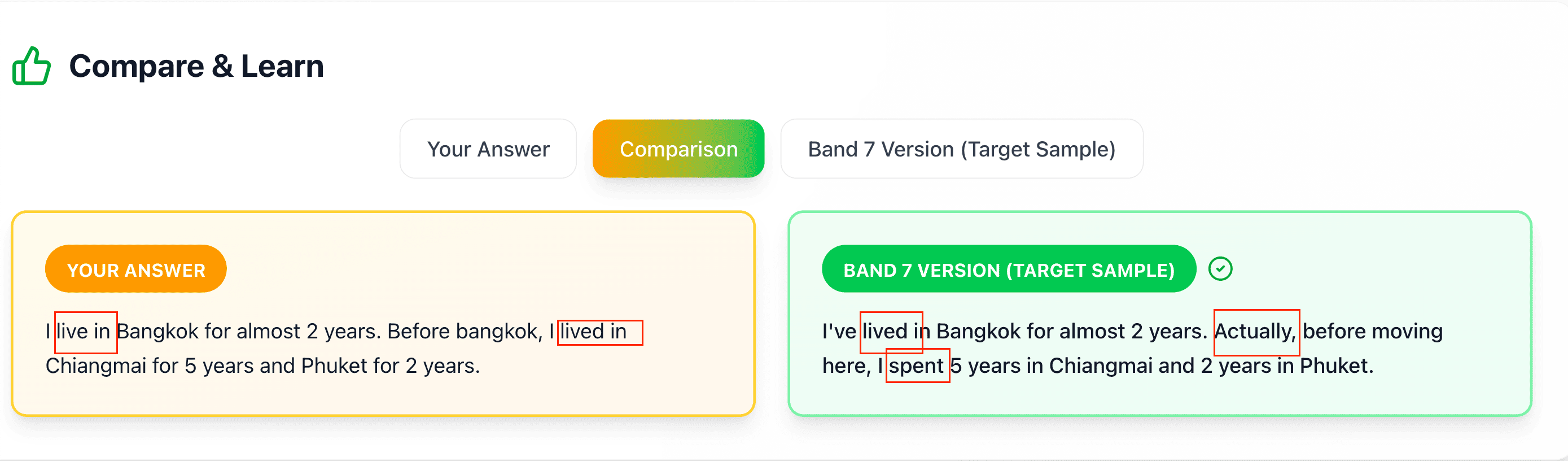 Compare & Learn

Your Answer

Comparison

Band 7 Version (Target Sample)

YOUR ANSWER

I live in Bangkok for almost 2 years. Before bangkok, I lived in Chiangmai for 5 years and Phuket for 2 years.

BAND 7 VERSION (TARGET SAMPLE)

I've lived in Bangkok for almost 2 years. Actually, before moving here, I spent 5 years in Chiangmai and 2 years in Phuket.